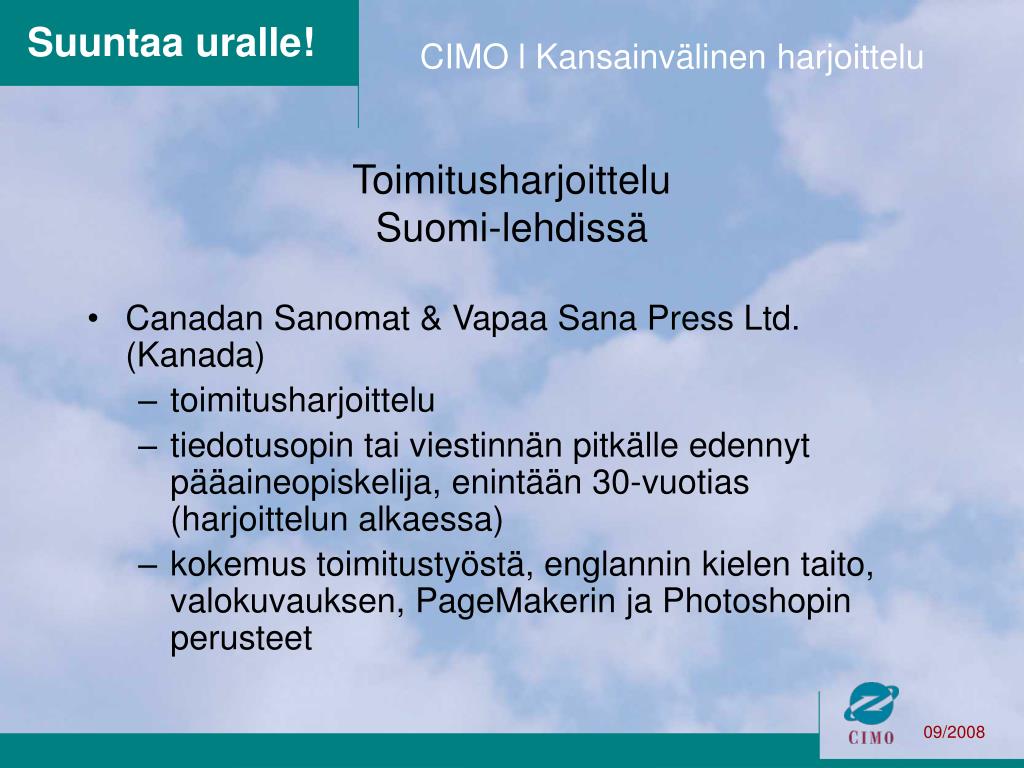 Suuntaa uralle!

CIMO I Kansainvälinen harjoittelu

Toimitusharjoittelu
Suomi-lehdissä

• Canadan Sanomat & Vapaa Sana Press Ltd. (Kanada)
– toimitusharjoittelu
– tiedotusopin tai viestinnän pitkälle edennyt pääaineopiskelija, enintään 30-vuotias (harjoittelun alkaessa)
– kokemus toimitustyöstä, englannin kielen taito, valokuvauksen, PageMakerin ja Photoshopin perusteet

CIMO

09/2008